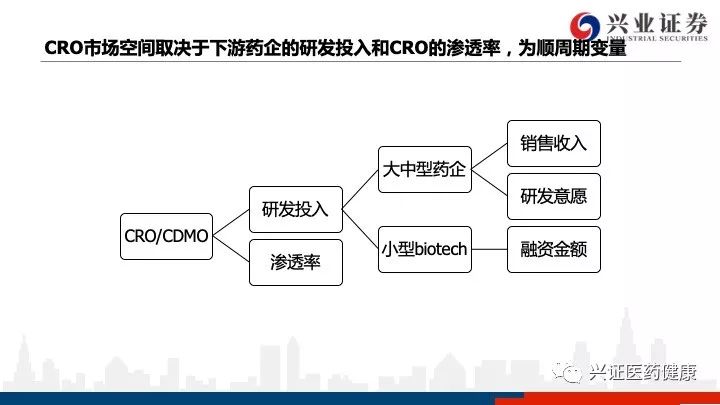 兴业证券
INDUSTRIAL SECURITIES

CRO市场空间取决于下游药企的研发投入和CRO的渗透率，为顺周期变量

CRO/CDMO

研发投入

渗透率

大中型药企

小型biotech

销售收入

研发意愿

融资金额

兴证医药健康